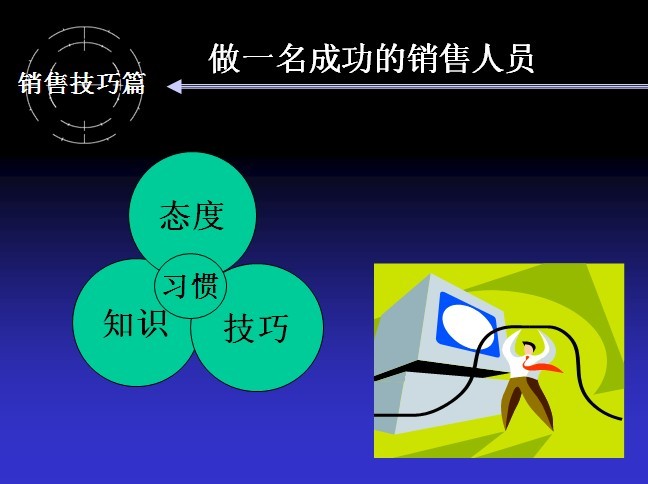 销售技巧篇

做一名成功的销售人员

态度

习惯

知识

技巧